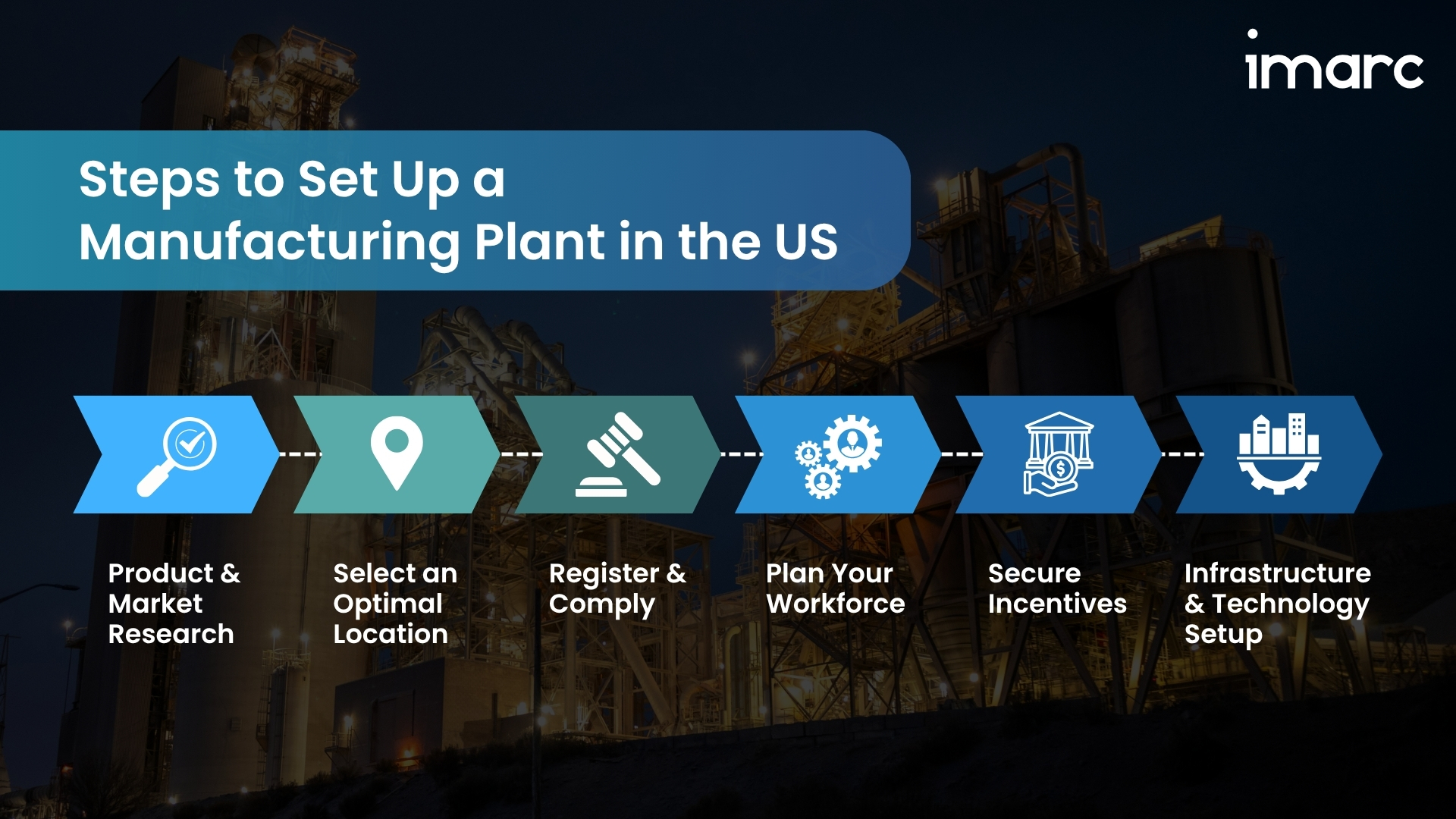 imarc

Steps to Set Up a Manufacturing Plant in the US

Product & Market Research

Select an Optimal Location

Register & Comply

Plan Your Workforce

Secure Incentives

Infrastructure & Technology Setup